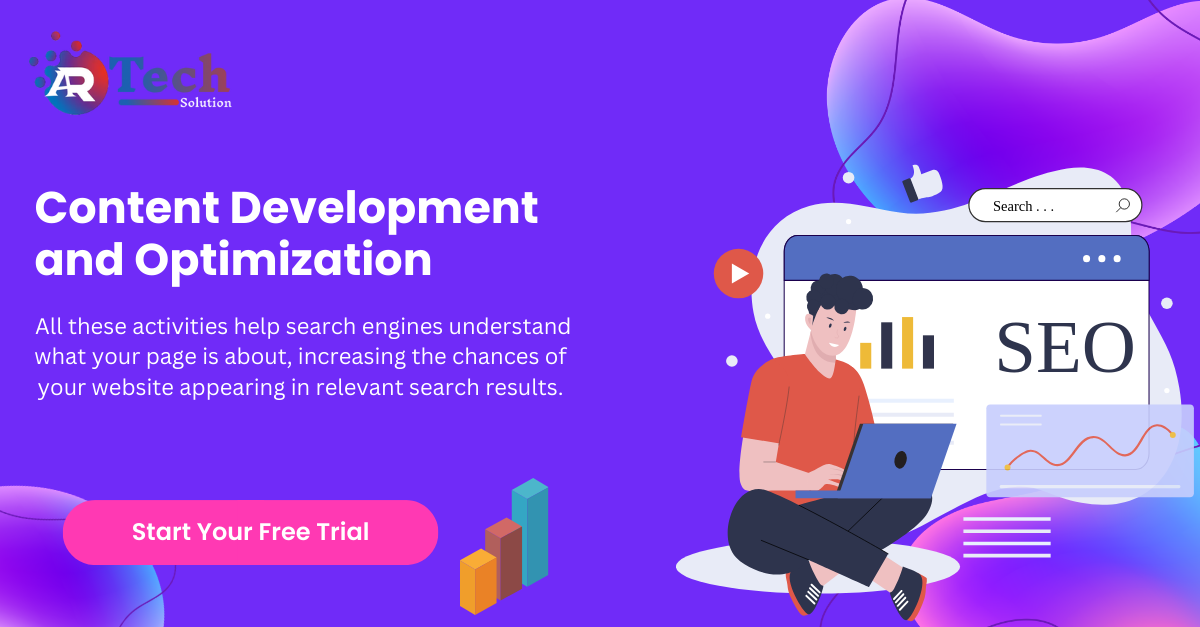 AR Tech Solution

Content Development and Optimization

All these activities help search engines understand what your page is about, increasing the chances of your website appearing in relevant search results.

Start Your Free Trial

Search . . .

SEO